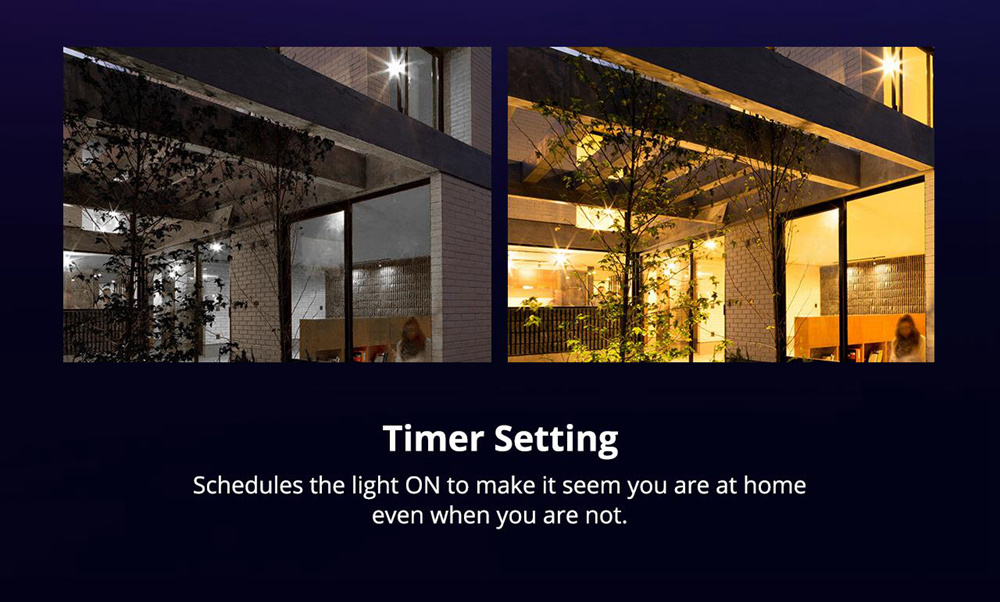 Timer Setting

Schedules the light ON to make it seem you are at home even when you are not.